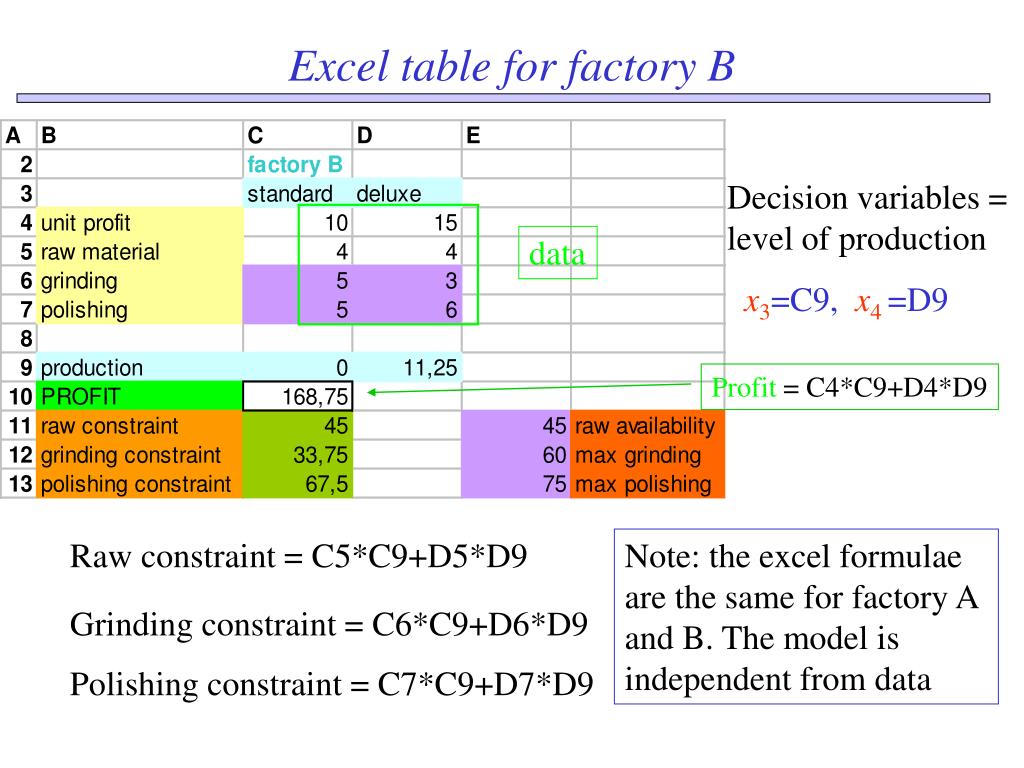 Excel table for factory B

| A | B | C | D | E | |
|---|---|---|---|---|---|
| 2 | | factory B | | | |
| 3 | | standard | deluxe | | |
| 4 | unit profit | 10 | 15 | | |
| 5 | raw material | 4 | 4 | | |
| 6 | grinding | 5 | 3 | | |
| 7 | polishing | 5 | 6 | | |
| 8 | | | | | |
| 9 | production | 0 | 11,25 | | |
| 10 | PROFIT | 168,75 | | | |
| 11 | raw constraint | 45 | | 45 | raw availability |
| 12 | grinding constraint | 33,75 | | 60 | max grinding |
| 13 | polishing constraint | 67,5 | | 75 | max polishing |

data

Decision variables = level of production

$x_3$=C9, $x_4$ =D9

Profit = C4*C9+D4*D9

Raw constraint = C5*C9+D5*D9

Grinding constraint = C6*C9+D6*D9

Polishing constraint = C7*C9+D7*D9

Note: the excel formulae are the same for factory A and B. The model is independent from data